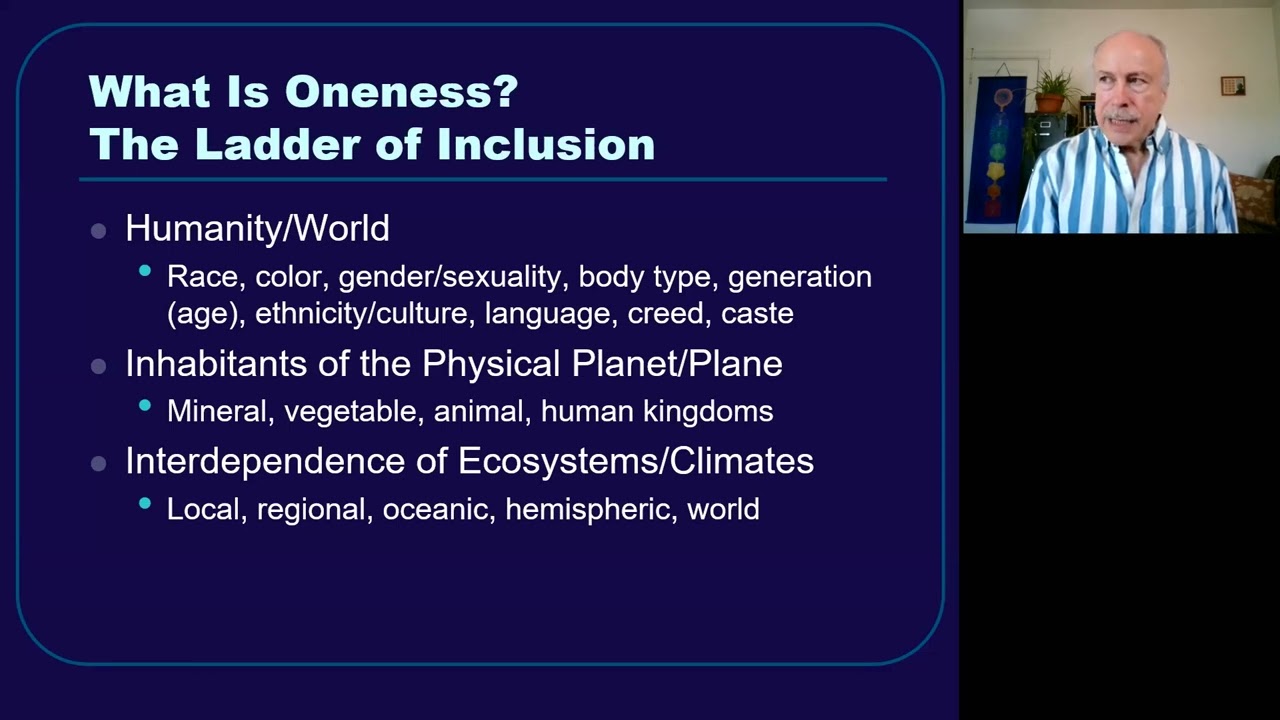 What Is Oneness?
The Ladder of Inclusion

• Humanity/World
• Race, color, gender/sexuality, body type, generation (age), ethnicity/culture, language, creed, caste
• Inhabitants of the Physical Planet/Plane
• Mineral, vegetable, animal, human kingdoms
• Interdependence of Ecosystems/Climates
• Local, regional, oceanic, hemispheric, world